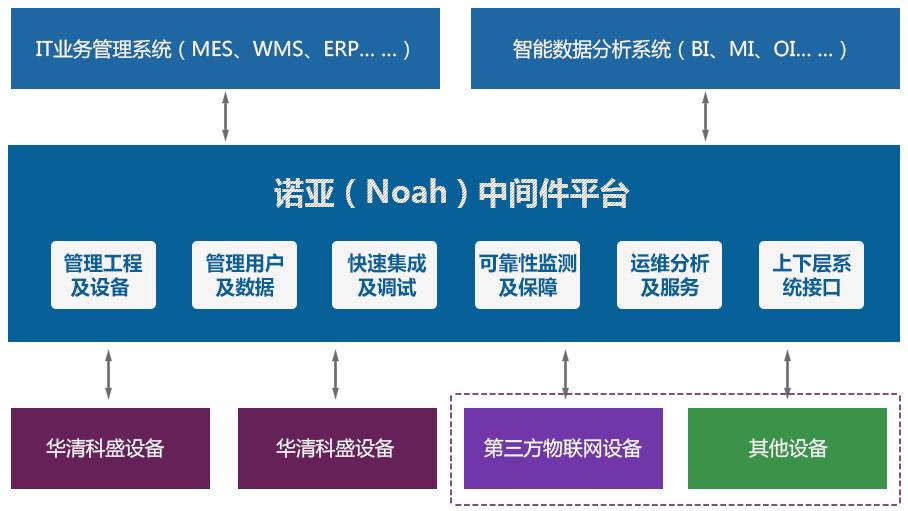 IT业务管理系统（MES、WMS、ERP... ...）

智能数据分析系统（BI、MI、OI... ...）

诺亚（Noah）中间件平台

管理工程及设备

管理用户及数据

快速集成及调试

可靠性监测及保障

运维分析及服务

上下层系统接口

华清科盛设备

华清科盛设备

第三方物联网设备

其他设备